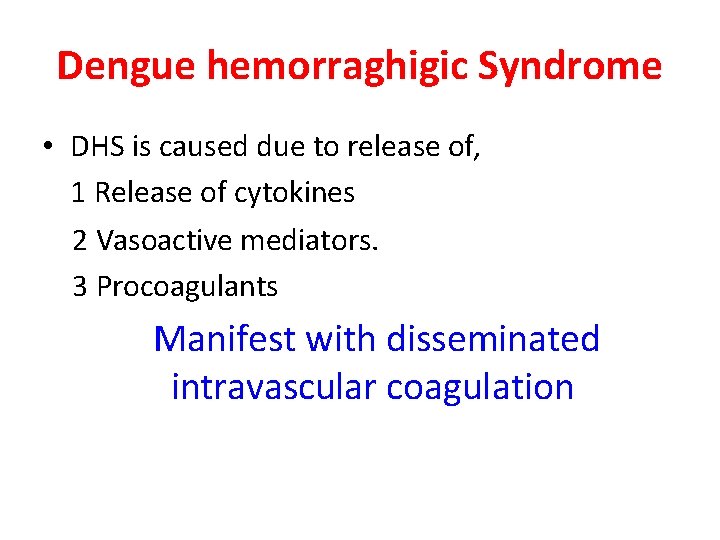 Dengue hemorraghigic Syndrome

• DHS is caused due to release of,
1 Release of cytokines
2 Vasoactive mediators.
3 Procoagulants

Manifest with disseminated intravascular coagulation